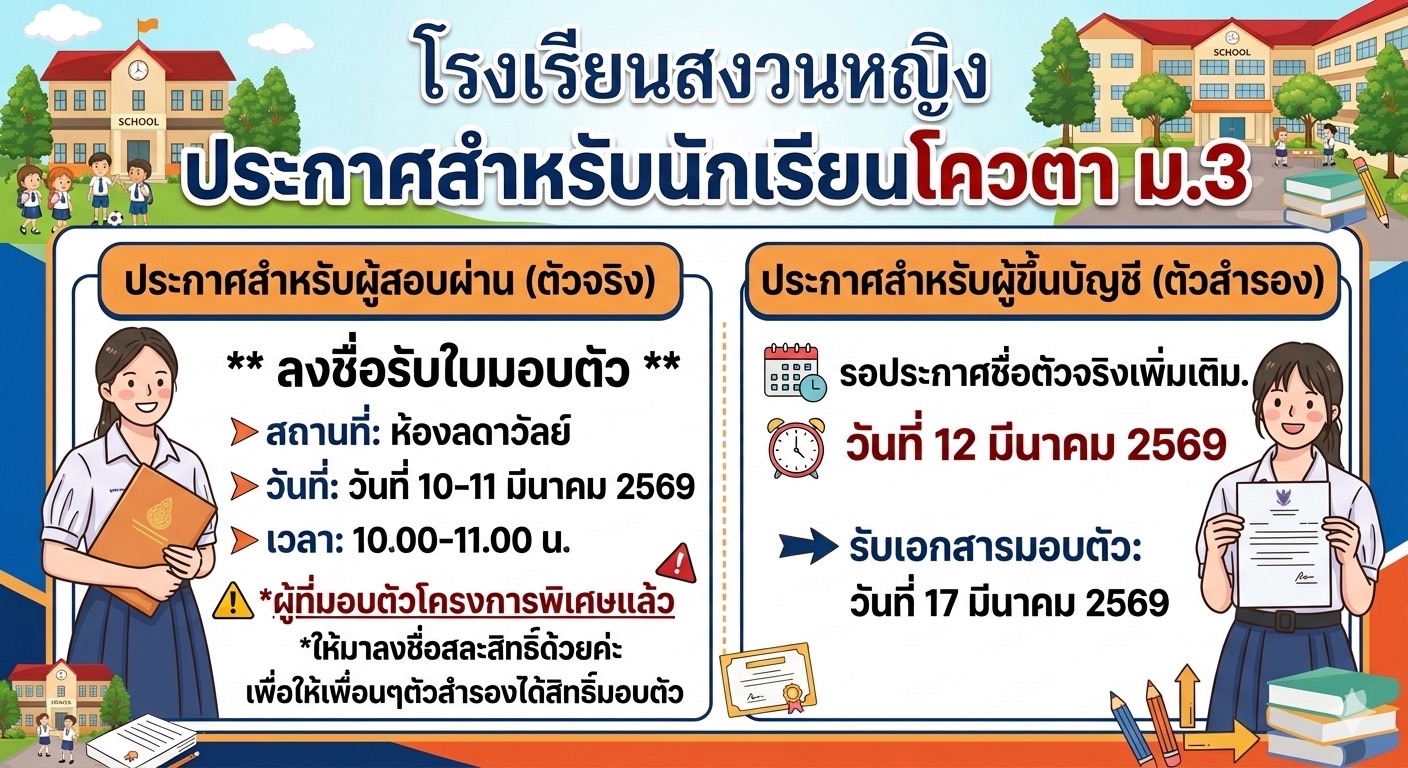 SCHOOL

SCHOOL

โรงเรียนสงวนหญิง
ประกาศสำหรับนักเรียนโควตา ม.3

ประกาศสำหรับผู้สอบผ่าน (ตัวจริง)

** ลงชื่อรับใบมอบตัว **

สถานที่: ห้องลดาวัลย์
วันที่: วันที่ 10-11 มีนาคม 2569
เวลา: 10.00-11.00 น.

*ผู้ที่มอบตัวโครงการพิเศษแล้ว
*ให้มาลงชื่อสละสิทธิ์ด้วยค่ะ
เพื่อให้เพื่อนๆตัวสำรองได้สิทธิ์มอบตัว

ประกาศสำหรับผู้ขึ้นบัญชี (ตัวสำรอง)

รอประกาศชื่อตัวจริงเพิ่มเติม.
วันที่ 12 มีนาคม 2569

รับเอกสารมอบตัว:
วันที่ 17 มีนาคม 2569